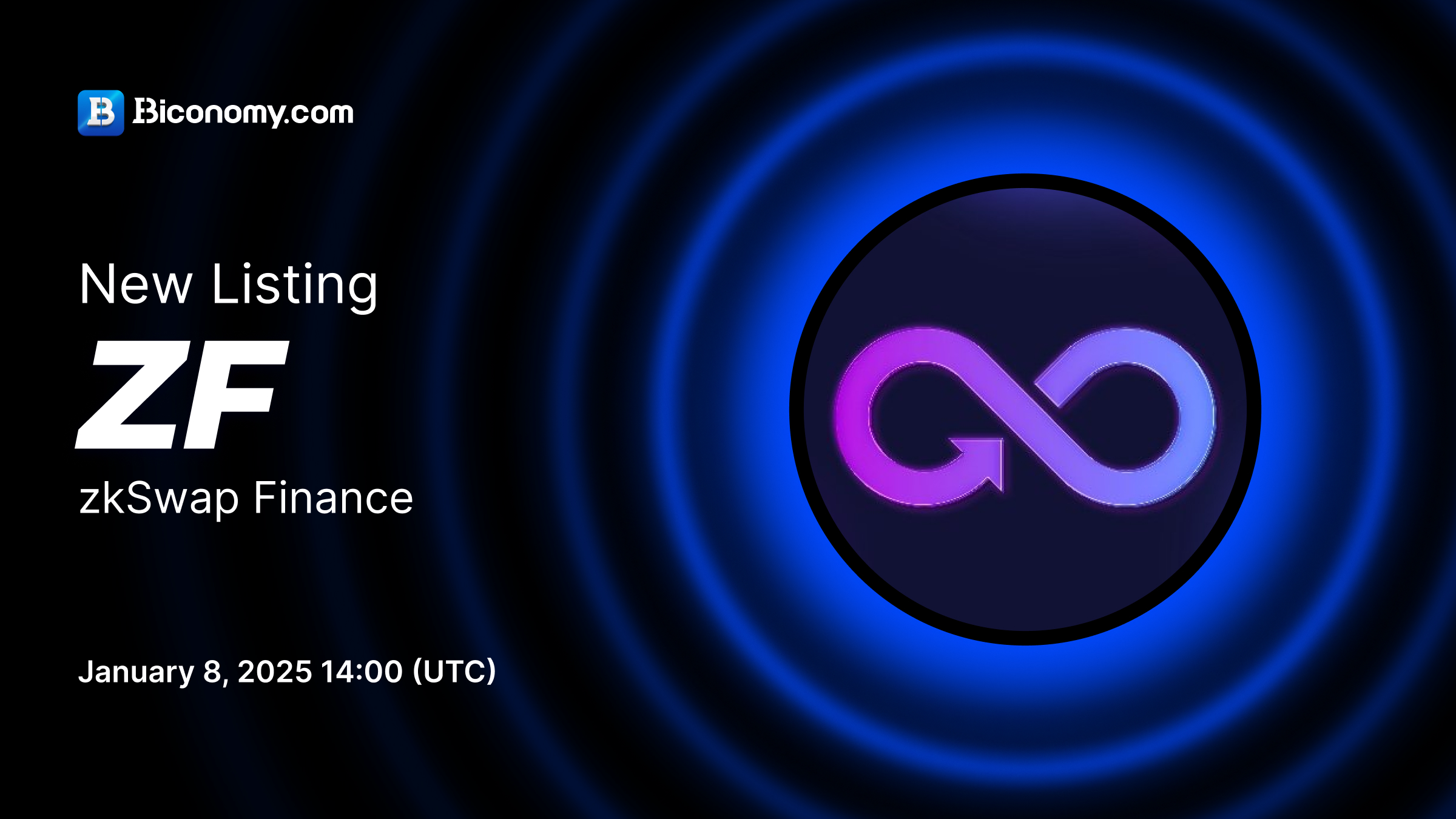 Biconomy.com

New Listing

ZF

zkSwap Finance

January 8, 2025 14:00 (UTC)